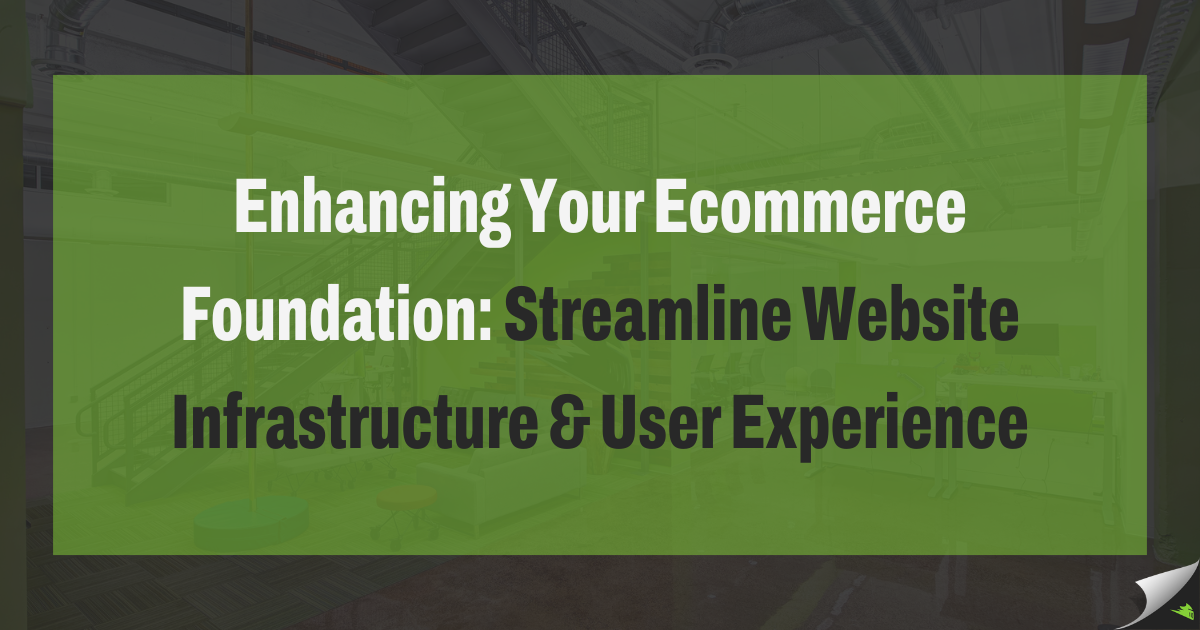 Enhancing Your Ecommerce Foundation: Streamline Website Infrastructure & User Experience